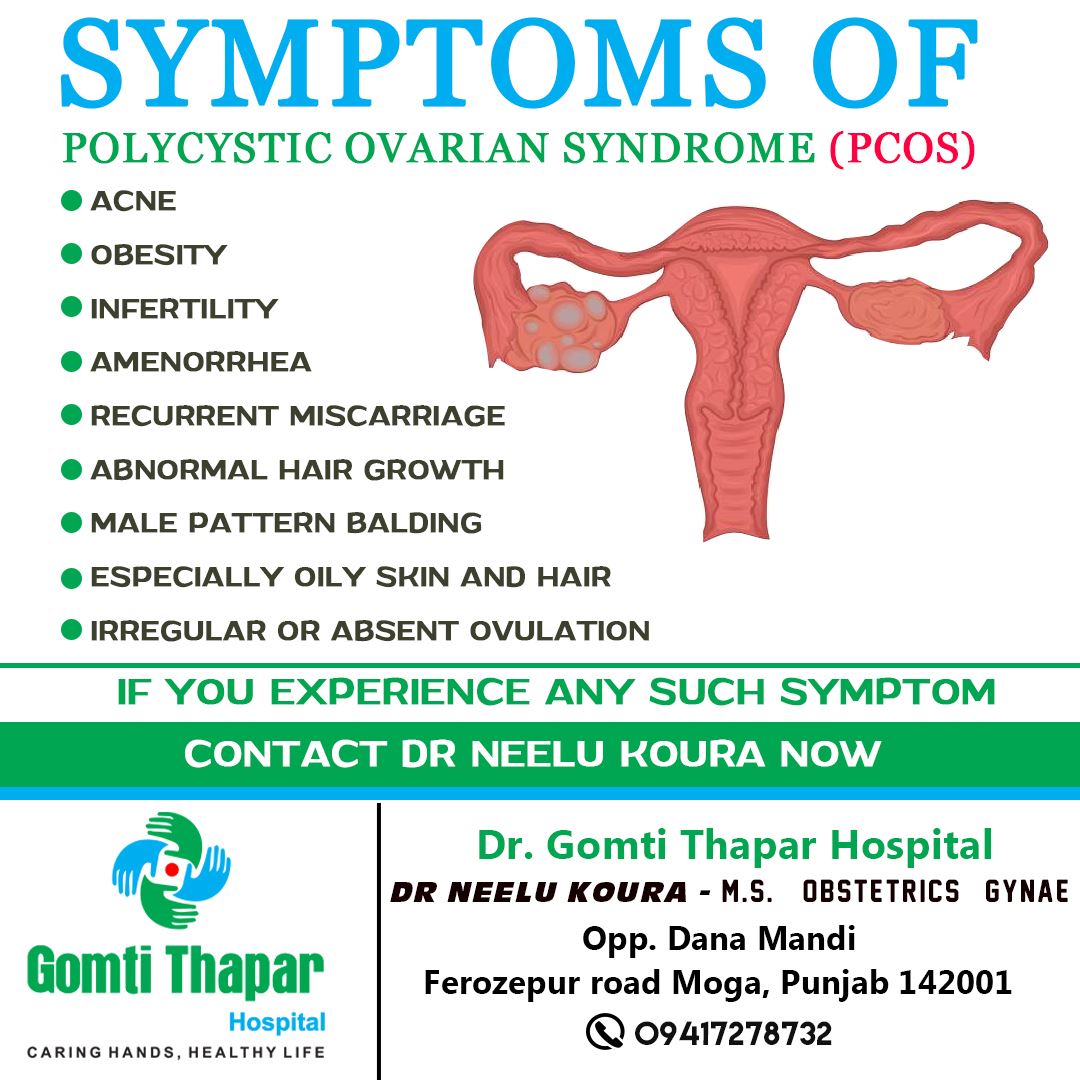 SYMPTOMS OF
POLYCYSTIC OVARIAN SYNDROME (PCOS)

ACNE
OBESITY
INFERTILITY
AMENORRHEA
RECURRENT MISCARRIAGE
ABNORMAL HAIR GROWTH
MALE PATTERN BALDING
ESPECIALLY OILY SKIN AND HAIR
IRREGULAR OR ABSENT OVULATION

IF YOU EXPERIENCE ANY SUCH SYMPTOM
CONTACT DR NEELU KOURA NOW

Gomti Thapar
Hospital
CARING HANDS, HEALTHY LIFE

Dr. Gomti Thapar Hospital
DR NEELU KOURA - M.S. OBSTETRICS GYNAE
Opp. Dana Mandi
Ferozepur road Moga, Punjab 142001
09417278732